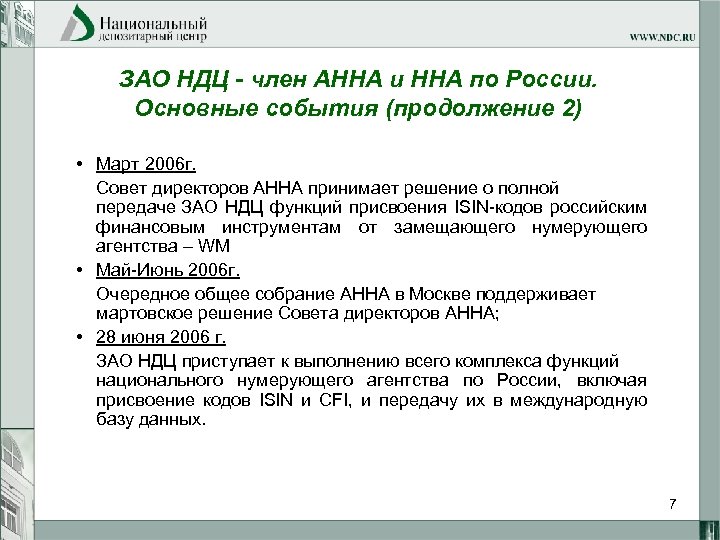 Национальный депозитарный центр

WWW.NDC.RU

ЗАО НДЦ - член АННА и ННА по России. Основные события (продолжение 2)

• Март 2006г.

Совет директоров АННА принимает решение о полной передаче ЗАО НДЦ функций присвоения ISIN-кодов российским финансовым инструментам от замещающего нумерующего агентства – WM

• Май-Июнь 2006г.

Очередное общее собрание АННА в Москве поддерживает мартовское решение Совета директоров АННА;

• 28 июня 2006 г.

ЗАО НДЦ приступает к выполнению всего комплекса функций национального нумерующего агентства по России, включая присвоение кодов ISIN и CFI, и передачу их в международную базу данных.

7